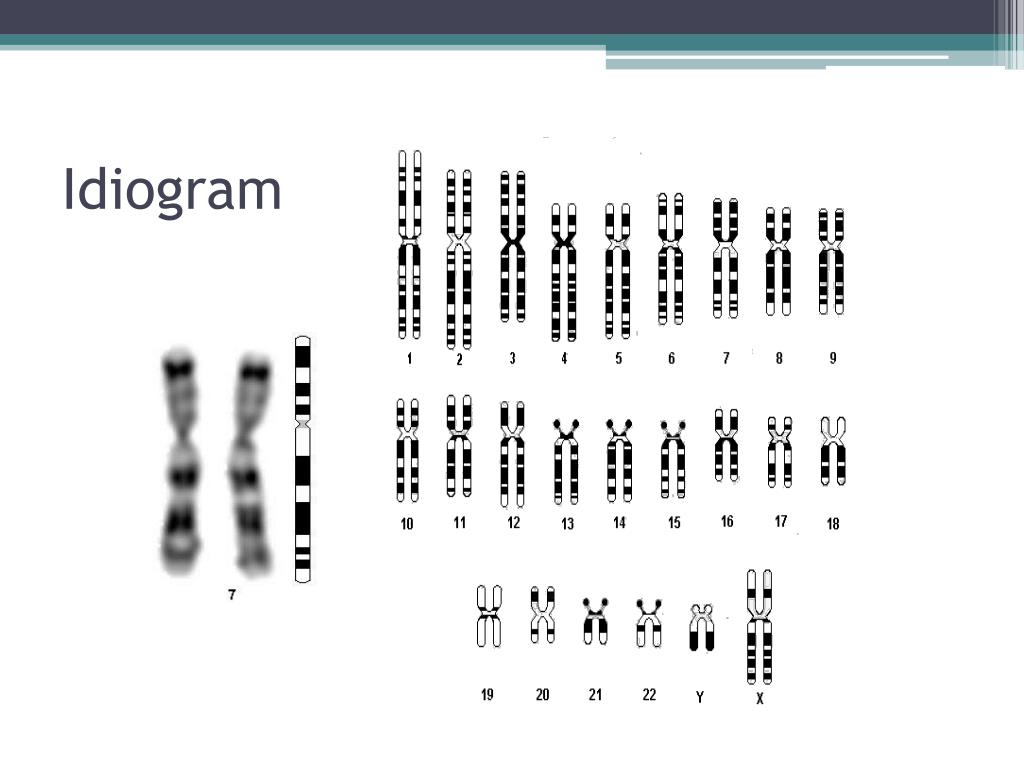 Idiogram

7

1 2 3 4 5 6 7 8 9

10 11 12 13 14 15 16 17 18

19 20 21 22 Y X